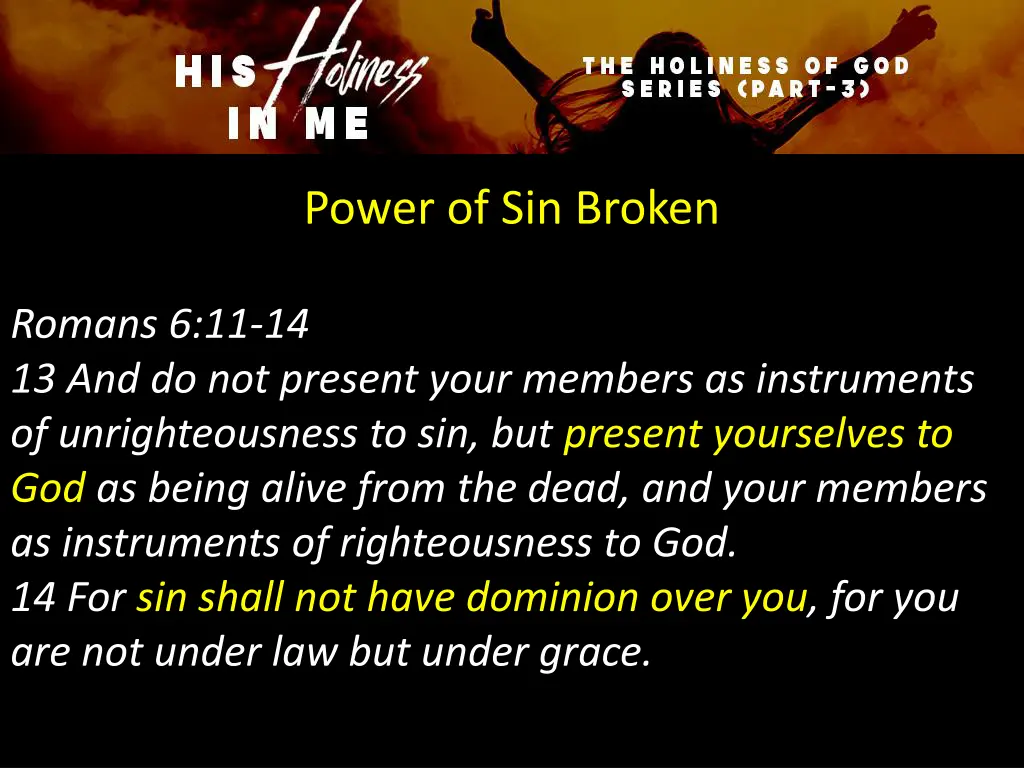 HIS Holiness IN ME

THE HOLINESS OF GOD SERIES (PART-3)

Power of Sin Broken

Romans 6:11-14
13 And do not present your members as instruments of unrighteousness to sin, but present yourselves to God as being alive from the dead, and your members as instruments of righteousness to God.
14 For sin shall not have dominion over you, for you are not under law but under grace.